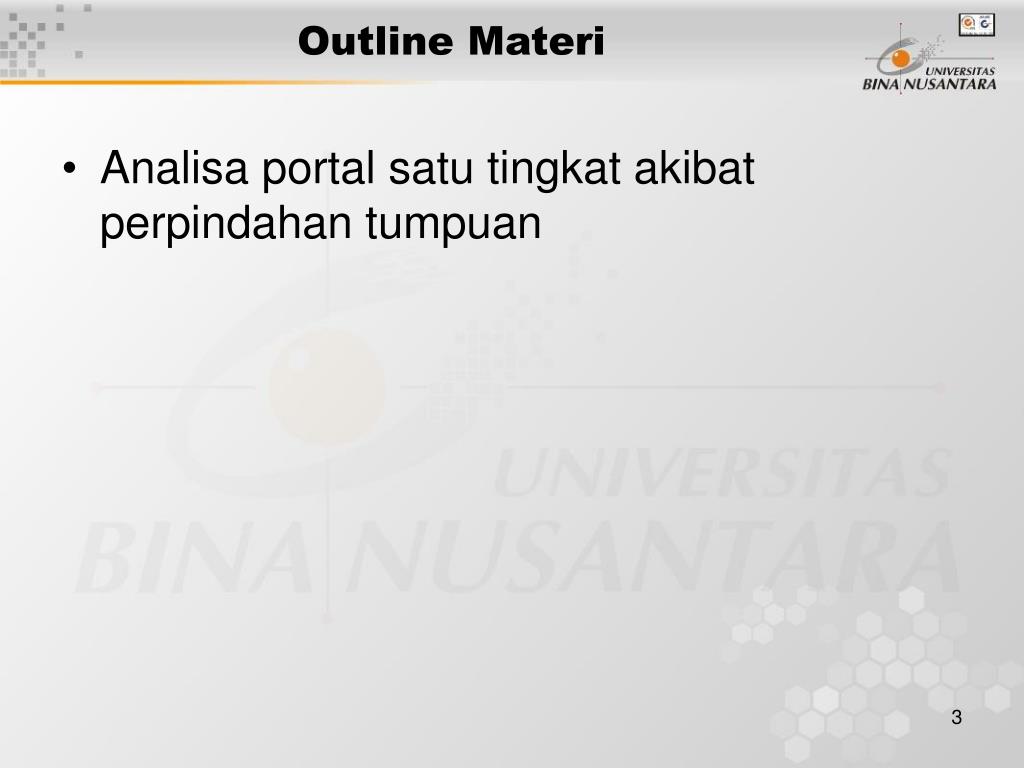 Outline Materi

UNIVERSITAS
BINA NUSANTARA

• Analisa portal satu tingkat akibat perpindahan tumpuan

UNIVERSITAS
BINA NUSANTARA

3